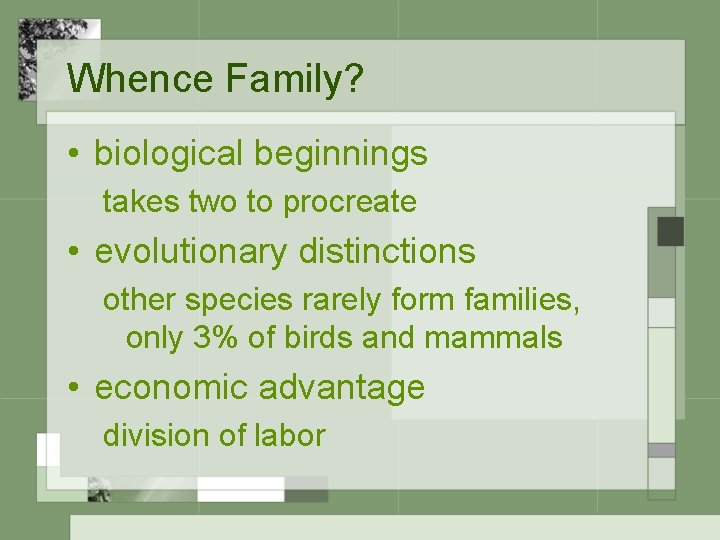 Whence Family?

• biological beginnings

takes two to procreate

• evolutionary distinctions

other species rarely form families, only 3% of birds and mammals

• economic advantage

division of labor